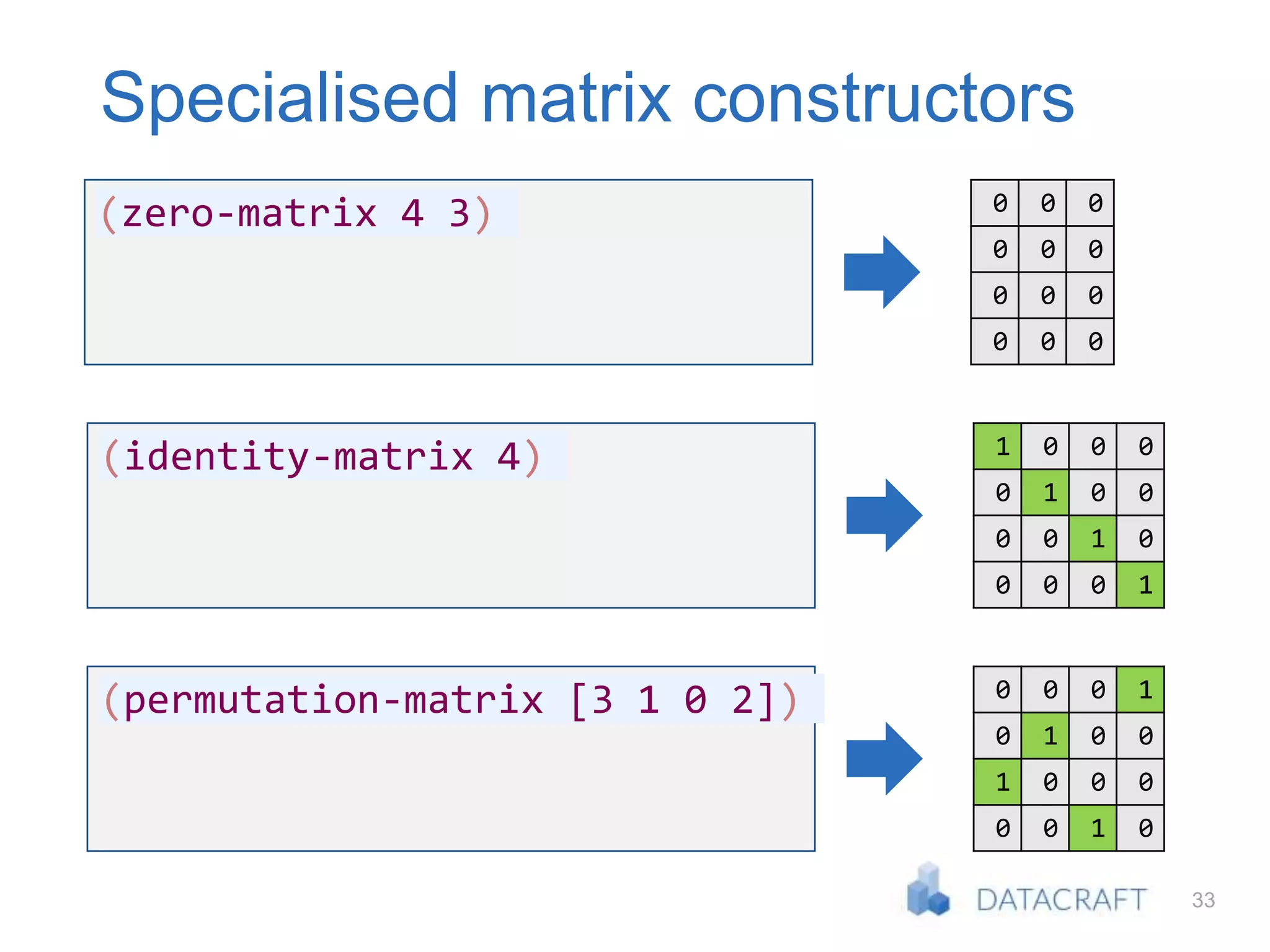 Specialised matrix constructors

(zero-matrix 4 3)

| 0 | 0 | 0 |
|---|---|---|
| 0 | 0 | 0 |
| 0 | 0 | 0 |
| 0 | 0 | 0 |

(identity-matrix 4)

| 1 | 0 | 0 | 0 |
|---|---|---|---|
| 0 | 1 | 0 | 0 |
| 0 | 0 | 1 | 0 |
| 0 | 0 | 0 | 1 |

(permutation-matrix [3 1 0 2])

| 0 | 0 | 0 | 1 |
|---|---|---|---|
| 0 | 1 | 0 | 0 |
| 1 | 0 | 0 | 0 |
| 0 | 0 | 1 | 0 |

DATACRAFT

33